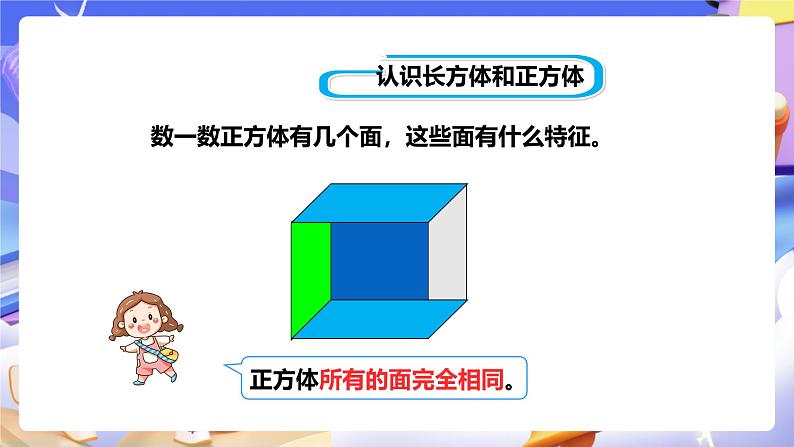 认识长方体和正方体

数一数正方体有几个面，这些面有什么特征。

正方体所有的面完全相同。